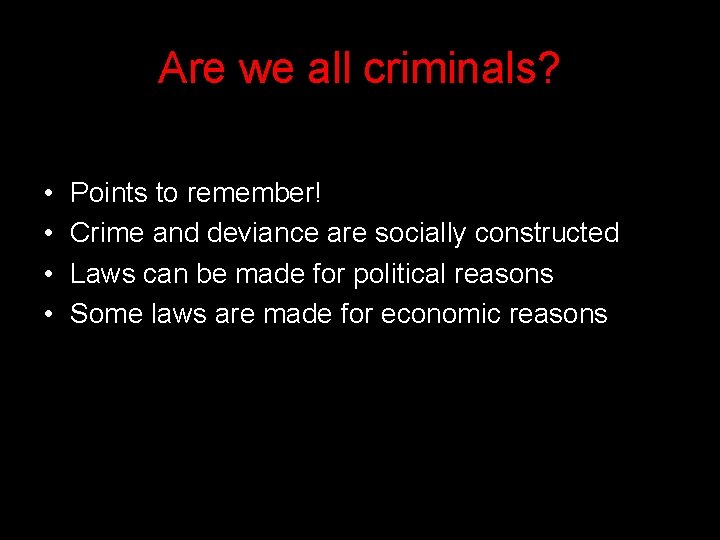 Are we all criminals?

• Points to remember!
• Crime and deviance are socially constructed
• Laws can be made for political reasons
• Some laws are made for economic reasons